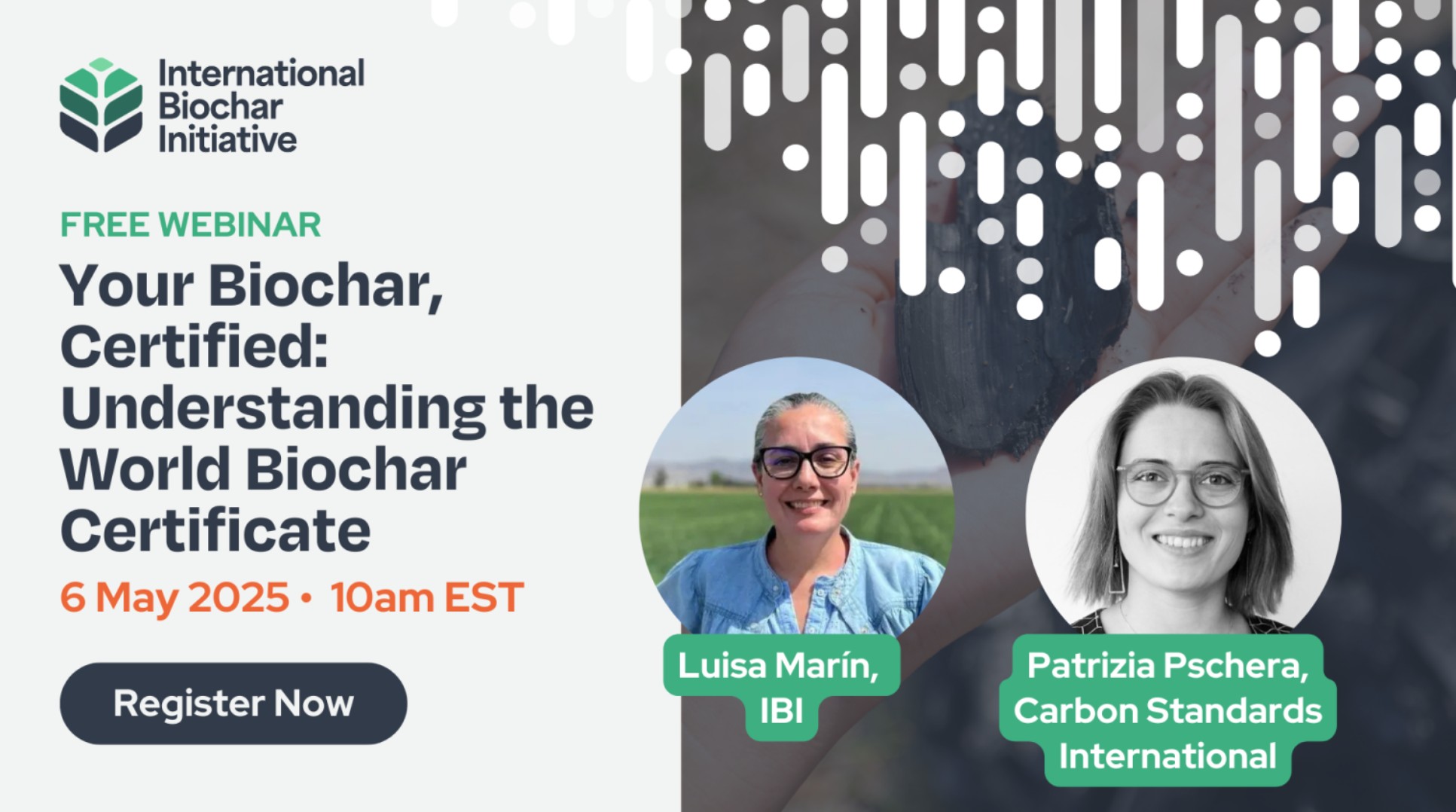 International Biochar Initiative

FREE WEBINAR

Your Biochar, Certified: Understanding the World Biochar Certificate

6 May 2025 • 10am EST

Register Now

Luisa Marín, IBI

Patrizia Pschera, Carbon Standards International